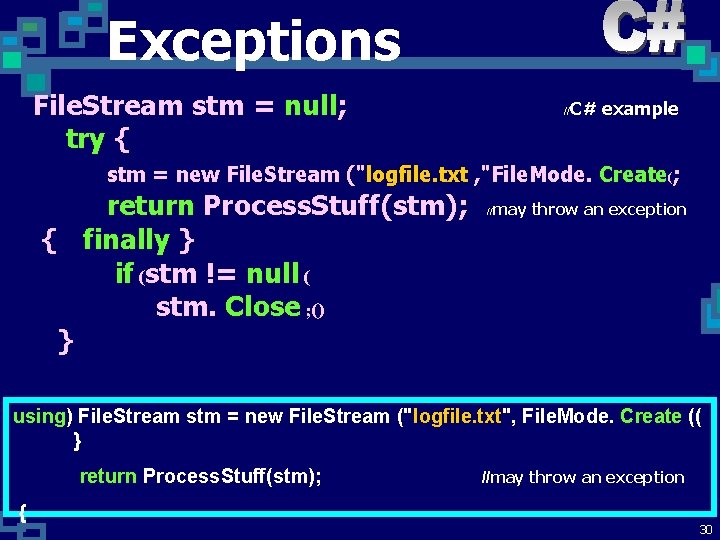 Exceptions

C#

FileStream stm = null; //C# example
try {
stm = new FileStream ("logfile.txt ,"FileMode. Create(;
return ProcessStuff(stm); //may throw an exception
{ finally }
if (stm != null (
stm. Close ;()
}

using) FileStream stm = new FileStream ("logfile.txt", FileMode. Create ((
}
return ProcessStuff(stm); //may throw an exception
{

30